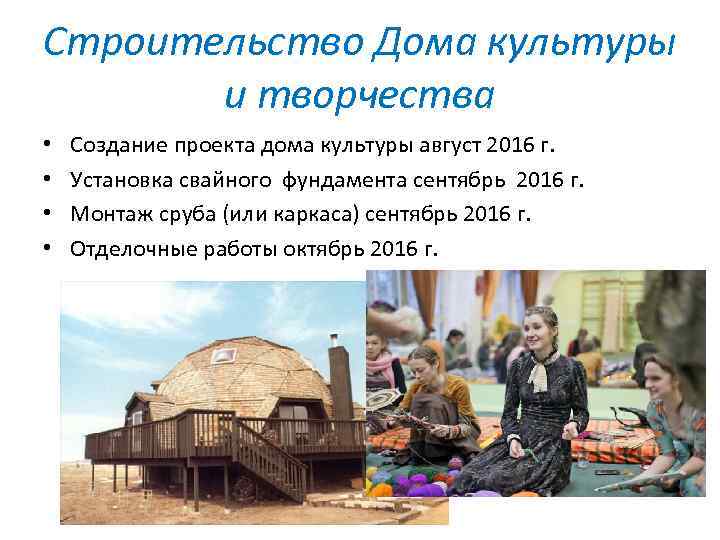 Строительство Дома культуры и творчества

• Создание проекта дома культуры август 2016 г.
• Установка свайного фундамента сентябрь 2016 г.
• Монтаж сруба (или каркаса) сентябрь 2016 г.
• Отделочные работы октябрь 2016 г.